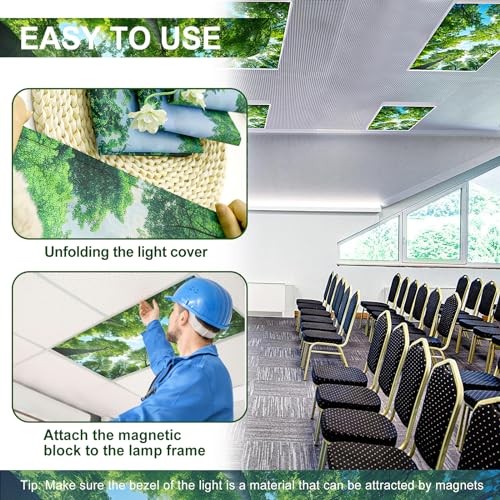 EASY TO USE

Unfolding the light cover

Attach the magnetic block to the lamp frame

Tip: Make sure the bezel of the light is a material that can be attracted by magnets